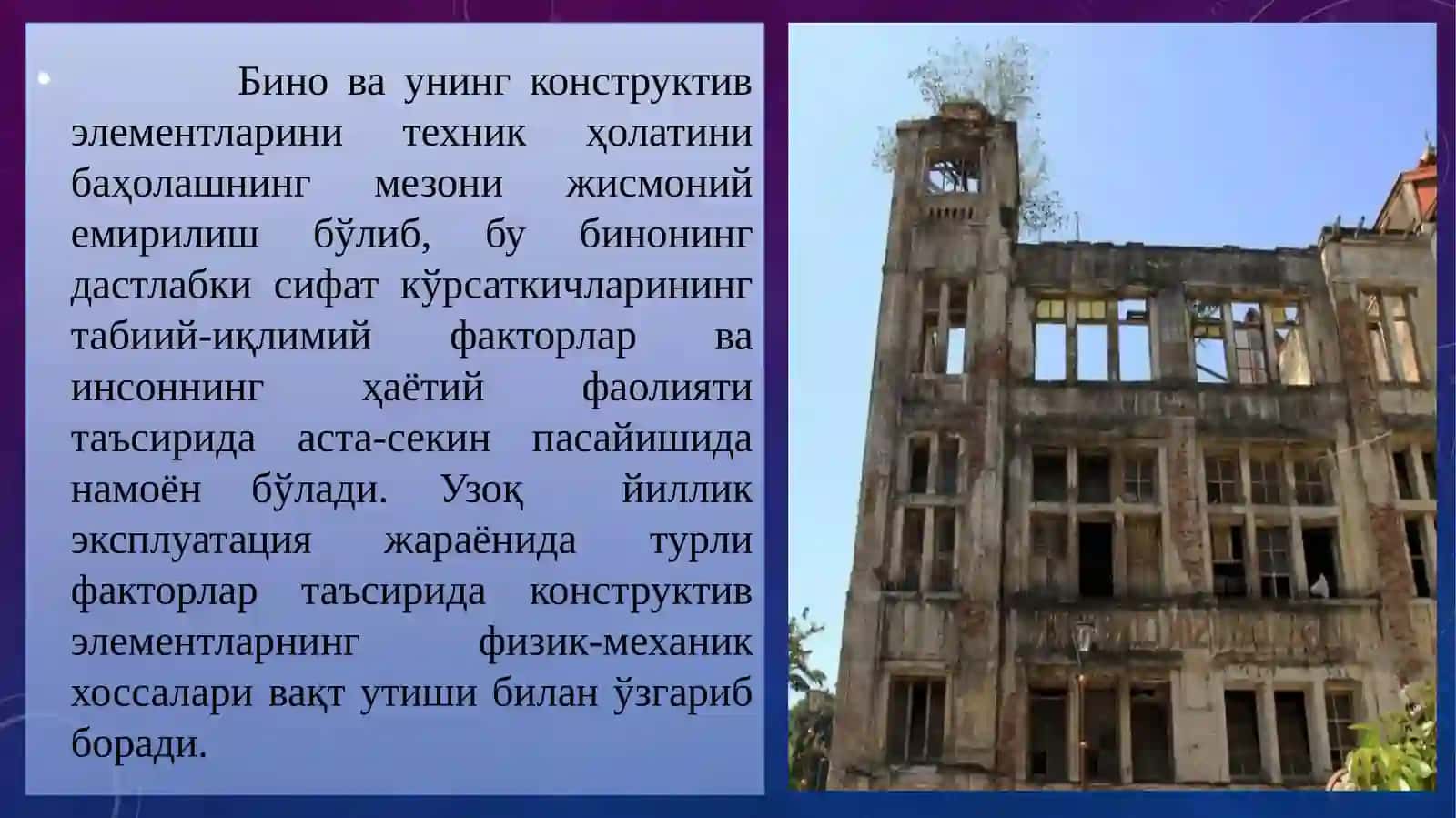 Бино ва унинг конструктив элементларини техник ҳолатини баҳолашнинг мезони жисмоний емирилиш бўлиб, бу бинонинг дастлабки сифат кўрсаткичларининг табиий-иқлимий факторлар ва инсоннинг ҳаётий фаолияти таъсирида аста-секин пасайишида намоён бўлади. Узоқ йиллик эксплуатация жараёнида турли факторлар таъсирида конструктив элементларнинг физик-механик хоссалари вақт утиши билан ўзгариб боради.